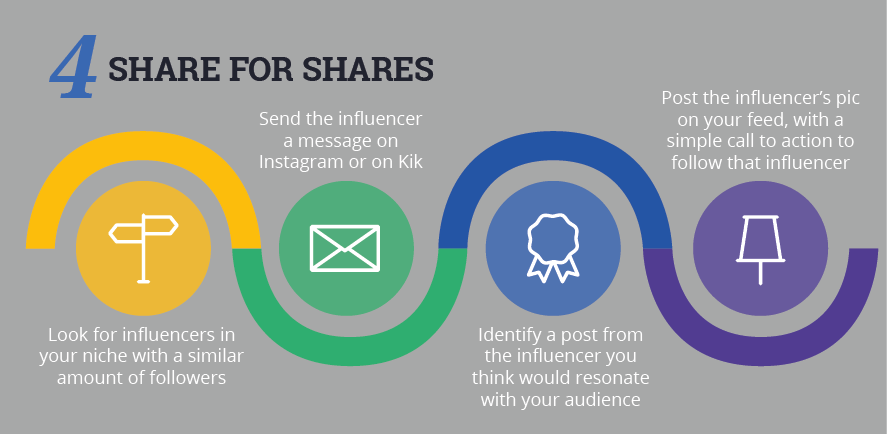 4 SHARE FOR SHARES

Look for influencers in your niche with a similar amount of followers

Send the influencer a message on Instagram or on Kik

Identify a post from the influencer you think would resonate with your audience

Post the influencer's pic on your feed, with a simple call to action to follow that influencer